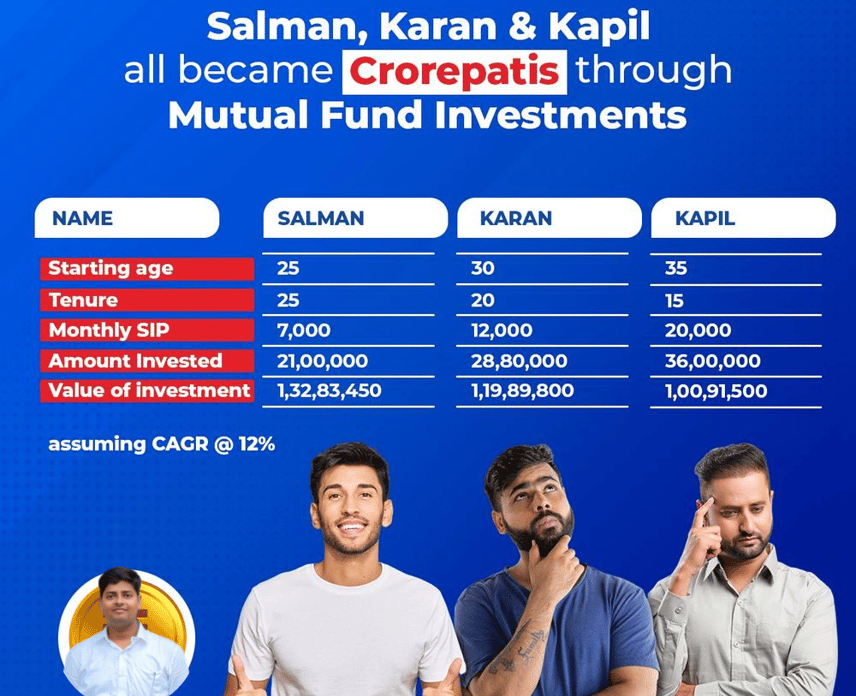 Salman, Karan & Kapil all became Crorepatis through Mutual Fund Investments

| NAME | SALMAN | KARAN | KAPIL |
|---|---|---|---|
| Starting age | 25 | 30 | 35 |
| Tenure | 25 | 20 | 15 |
| Monthly SIP | 7,000 | 12,000 | 20,000 |
| Amount Invested | 21,00,000 | 28,80,000 | 36,00,000 |
| Value of investment | 1,32,83,450 | 1,19,89,800 | 1,00,91,500 |

assuming CAGR @ 12%